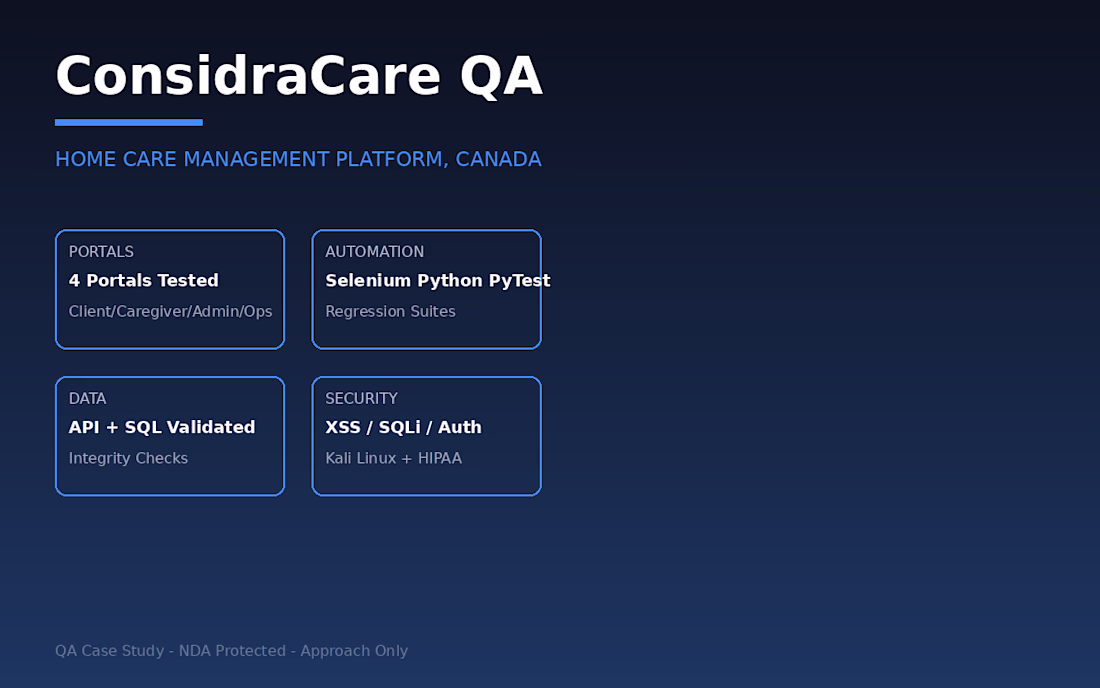 ConsidraCare QA

HOME CARE MANAGEMENT PLATFORM, CANADA

PORTALS
4 Portals Tested
Client/Caregiver/Admin/Ops

AUTOMATION
Selenium Python PyTest
Regression Suites

DATA
API + SQL Validated
Integrity Checks

SECURITY
XSS / SQLi / Auth
Kali Linux + HIPAA

QA Case Study - NDA Protected - Approach Only